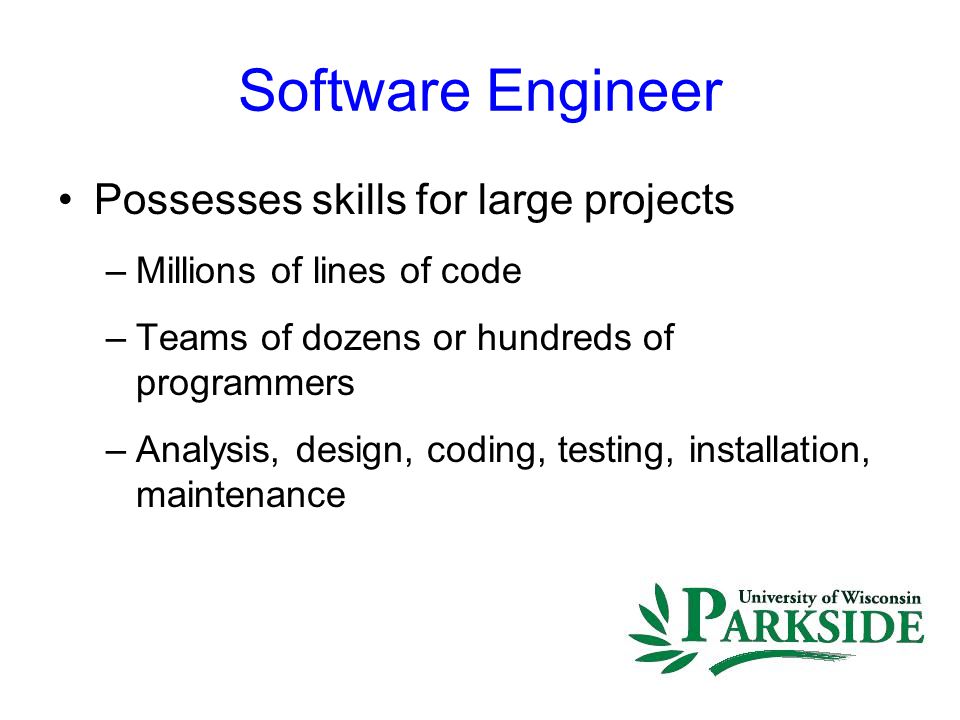 Software Engineer

• Possesses skills for large projects

– Millions of lines of code

– Teams of dozens or hundreds of programmers

– Analysis, design, coding, testing, installation, maintenance

University of Wisconsin
PARKSIDE